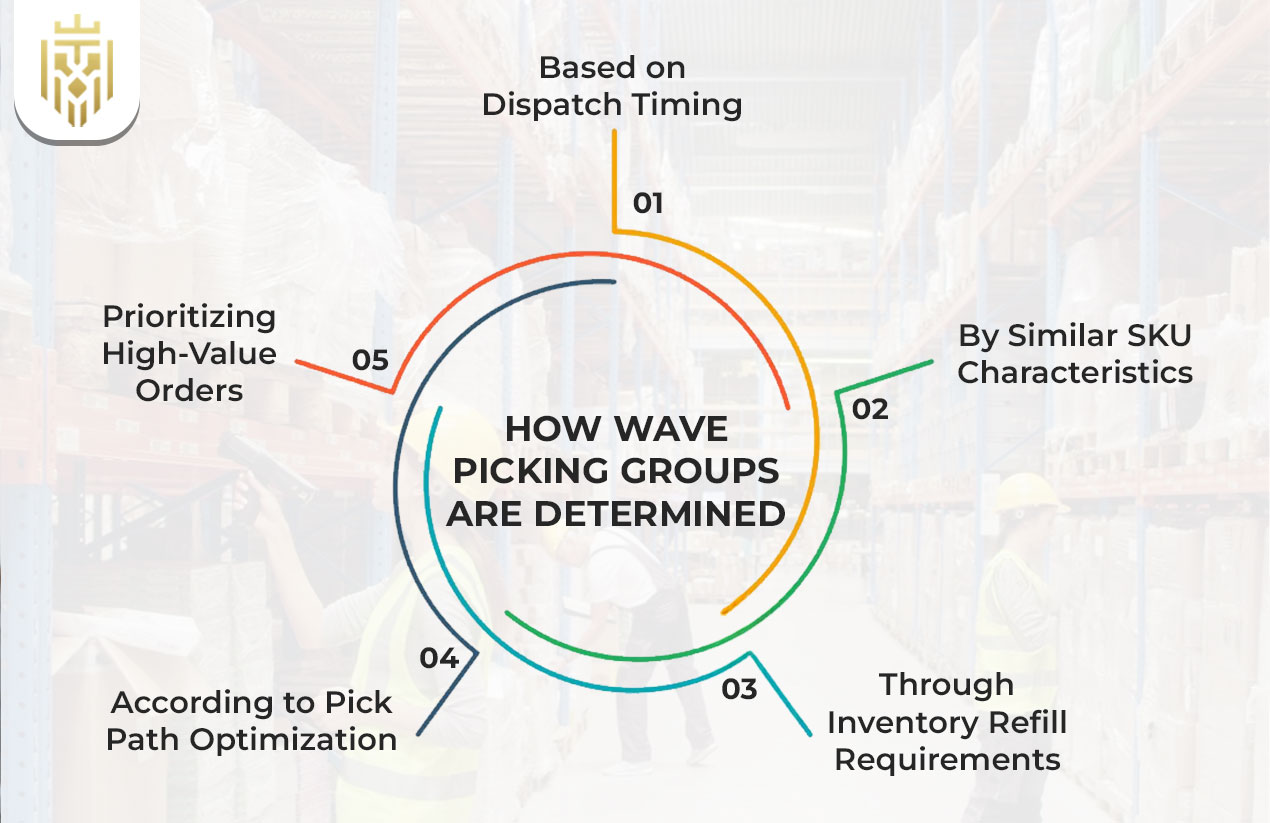 HOW WAVE PICKING GROUPS ARE DETERMINED

01
Based on Dispatch Timing

02
By Similar SKU Characteristics

03
Through Inventory Refill Requirements

04
According to Pick Path Optimization

05
Prioritizing High-Value Orders